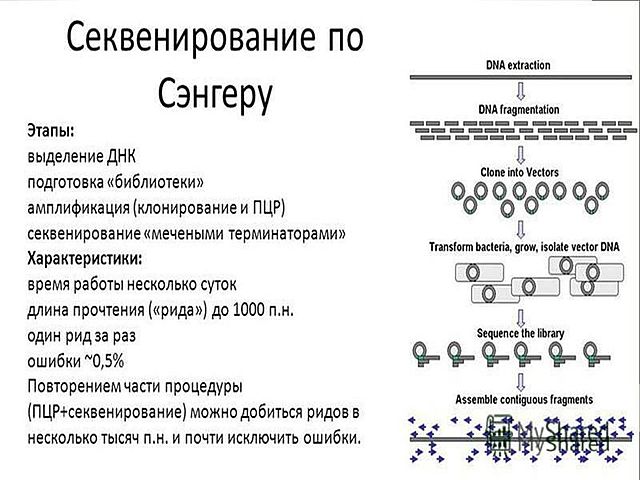 Секвенирование по Сэнгеру

Этапы:
выделение ДНК
подготовка «библиотеки»
амплификация (клонирование и ПЦР)
секвенирование «мечеными терминаторами»
Характеристики:
время работы несколько суток
длина прочтения («рида») до 1000 п.н.
один рид за раз
ошибки ~0,5%
Повторением части процедуры (ПЦР+секвенирование) можно добиться ридов в несколько тысяч п.н. и почти исключить ошибки.

DNA extraction
DNA fragmentation
Clone into Vectors
Transform bacteria, grow, isolate vector DNA
Sequence the library
Assemble contiguous fragments

MyShared